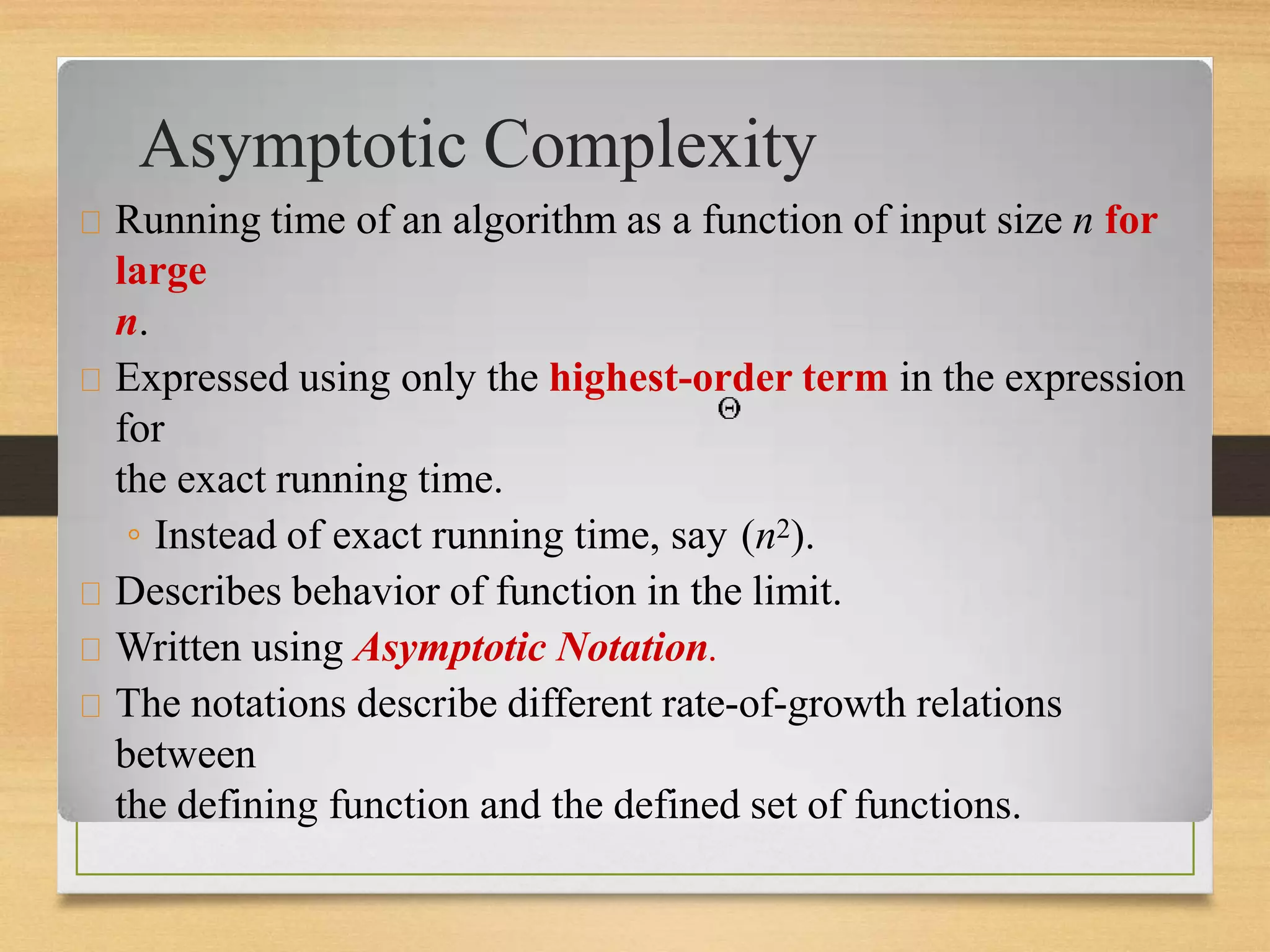 Asymptotic Complexity

Running time of an algorithm as a function of input size $n$ for large $n$.

Expressed using only the highest-order term in the expression for the exact running time.

$\Theta$

◦ Instead of exact running time, say $(n^2)$.

Describes behavior of function in the limit.

Written using Asymptotic Notation.

The notations describe different rate-of-growth relations between the defining function and the defined set of functions.